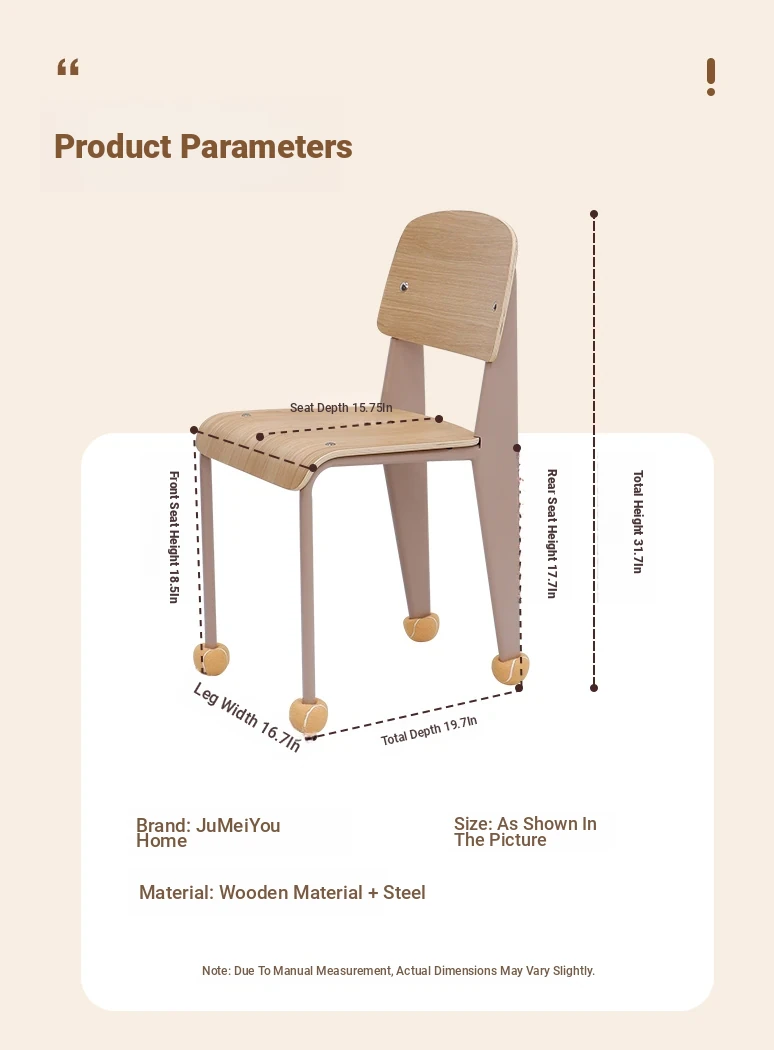 “

!

Product Parameters

Seat Depth 15.75In

Front Seat Height 18.5In

Rear Seat Height 17.7In

Total Height 31.7In

Leg Width 16.7In

Total Depth 19.7In

Brand: JuMeiYou Home

Size: As Shown In The Picture

Material: Wooden Material + Steel

Note: Due To Manual Measurement, Actual Dimensions May Vary Slightly.